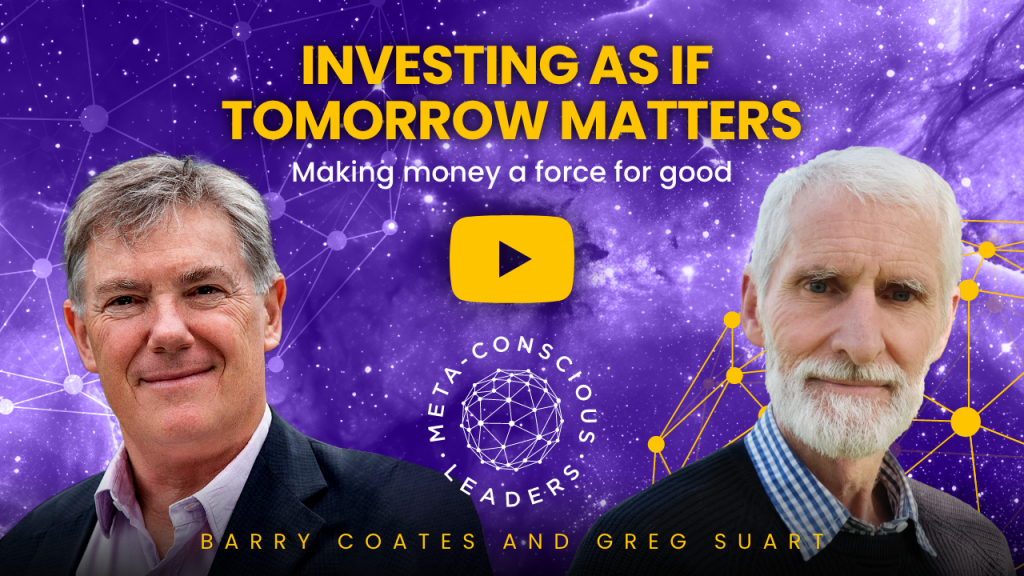 INVESTING AS IF TOMORROW MATTERS
Making money a force for good

META-CONSCIOUS LEADERS

BARRY COATES AND GREG SUART